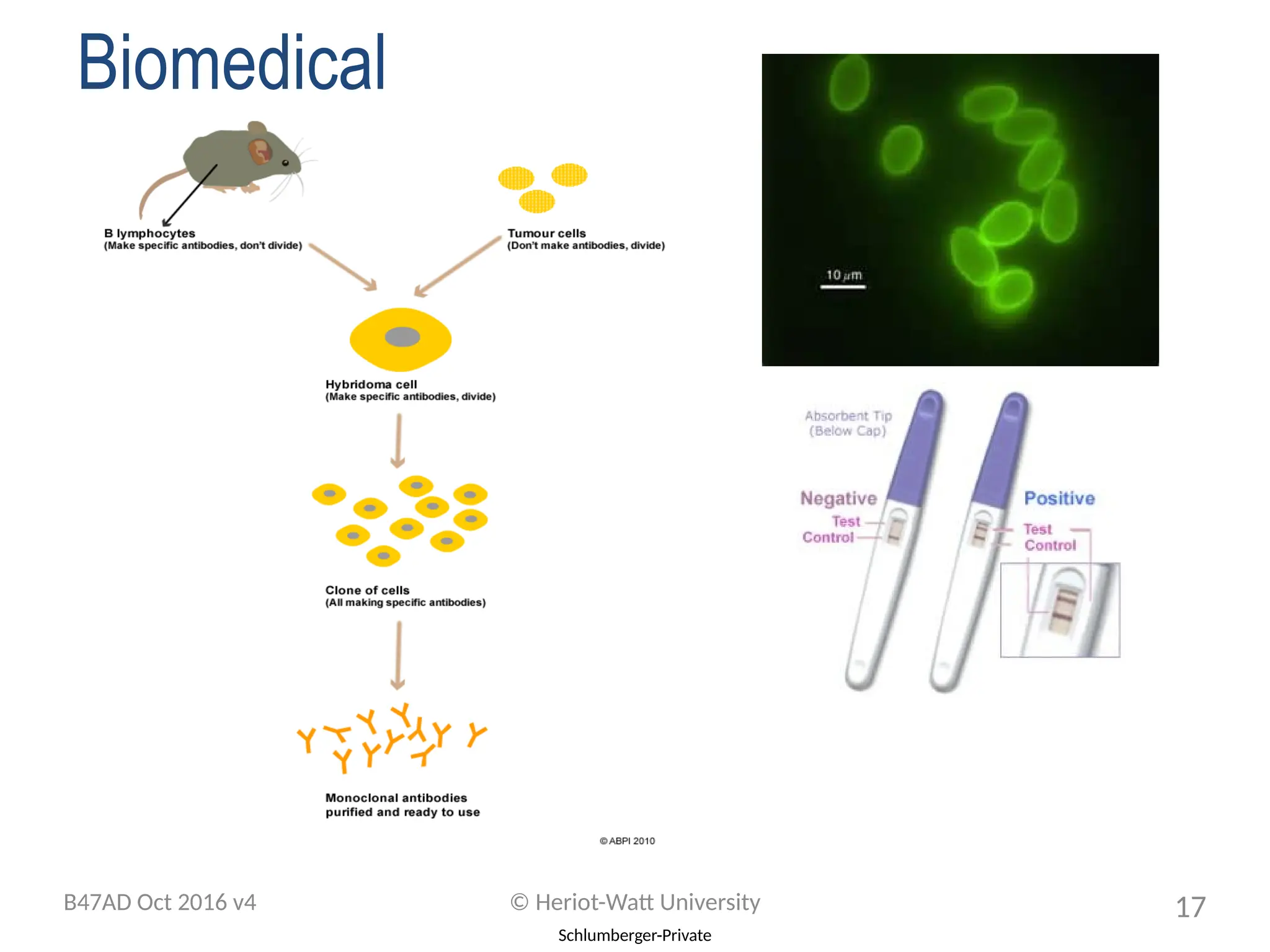 Biomedical

B lymphocytes
(Make specific antibodies, don't divide)

Tumour cells
(Don't make antibodies, divide)

Hybridoma cell
(Make specific antibodies, divide)

Clone of cells
(All making specific antibodies)

Monoclonal antibodies purified and ready to use

© ABPI 2010

10 $\mu$m

Absorbent Tip
(Below Cap)

Negative
Test
Control

Positive
Test
Control

B47AD Oct 2016 v4

© Heriot-Watt University

17

Schlumberger-Private